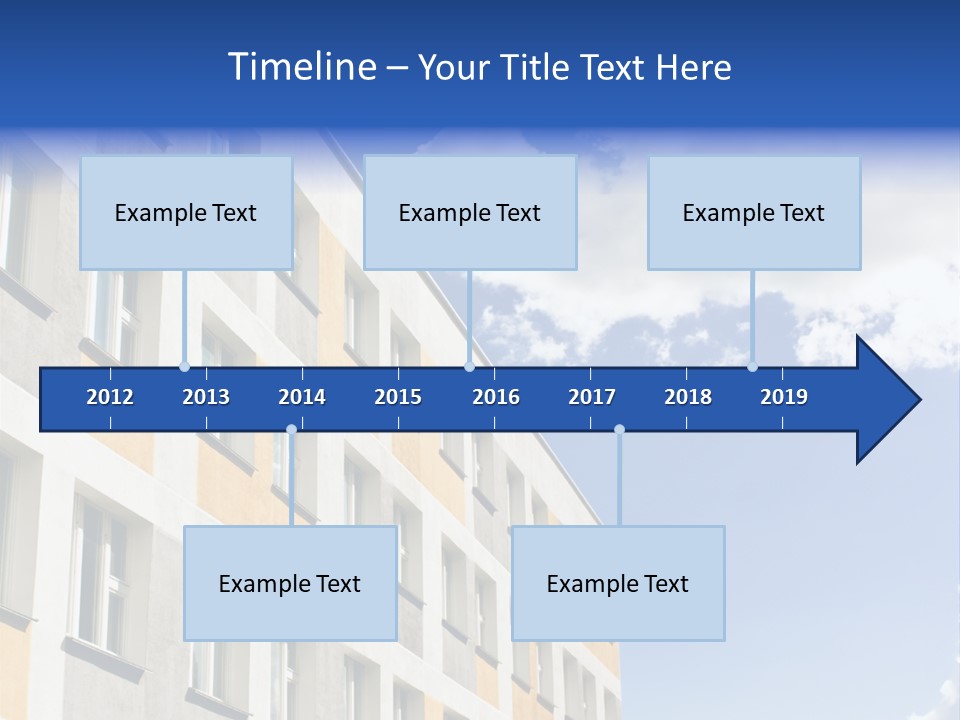 Timeline – Your Title Text Here

Example Text

Example Text

Example Text

2012 2013 2014 2015 2016 2017 2018 2019

Example Text

Example Text